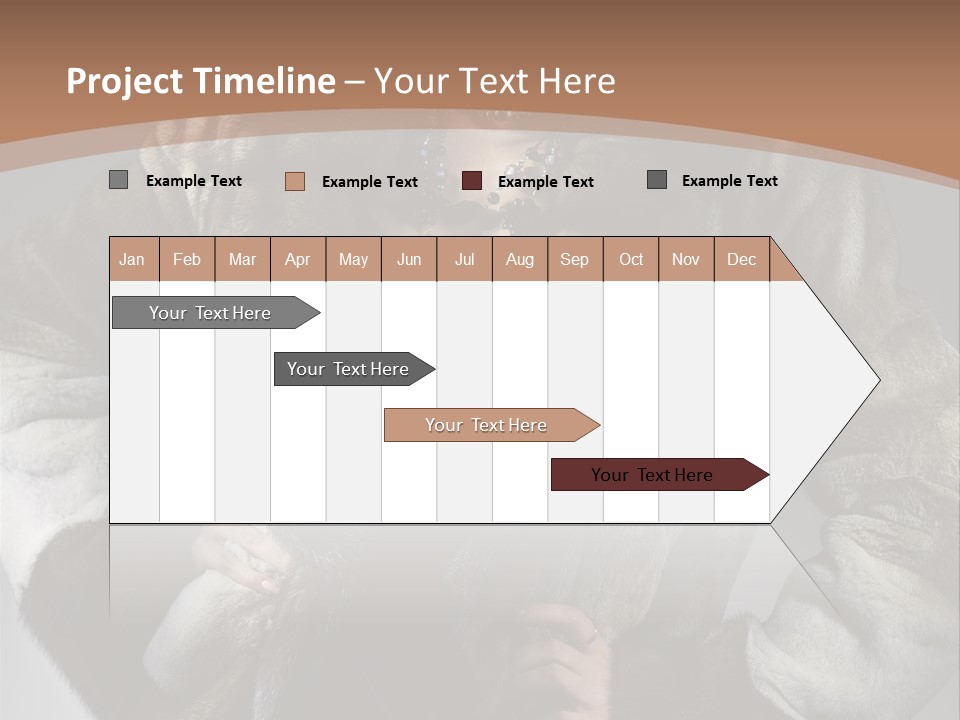 Project Timeline – Your Text Here

Example Text
Example Text
Example Text
Example Text

| Jan | Feb | Mar | Apr | May | Jun | Jul | Aug | Sep | Oct | Nov | Dec |
|---|---|---|---|---|---|---|---|---|---|---|---|

Your Text Here
Your Text Here
Your Text Here
Your Text Here